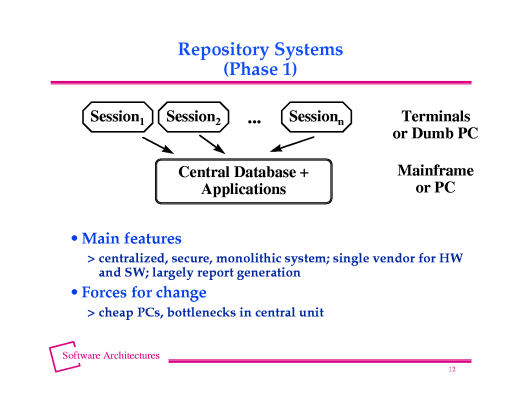 Repository Systems
(Phase 1)

Session$_1$ Session$_2$ ... Session$_n$

Terminals or Dumb PC

Central Database + Applications

Mainframe or PC

• Main features

> centralized, secure, monolithic system; single vendor for HW and SW; largely report generation

• Forces for change

> cheap PCs, bottlenecks in central unit

Software Architectures

12